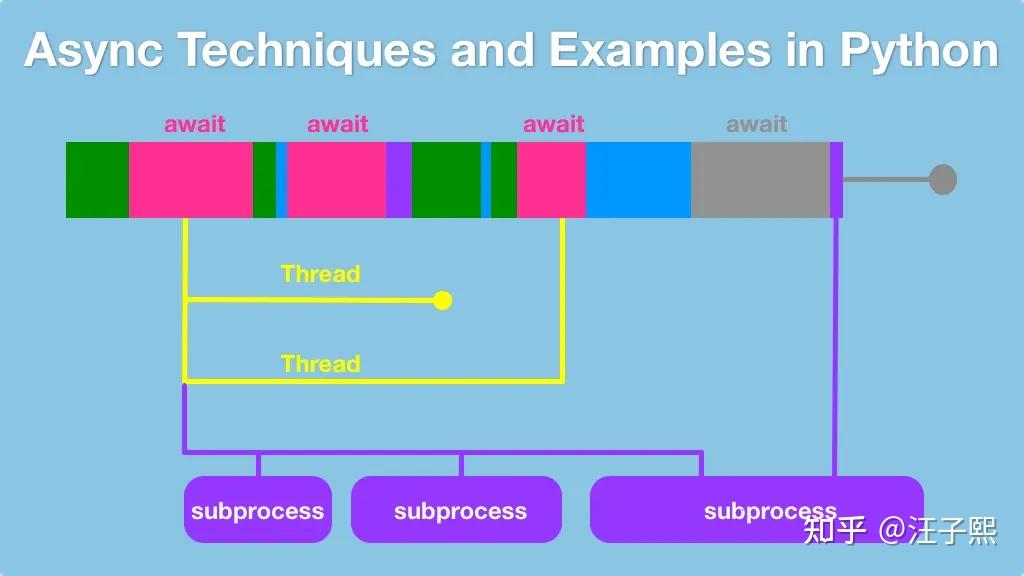 Async Techniques and Examples in Python

await await await await

Thread

Thread

subprocess subprocess subprocess

知乎 @汪子熙